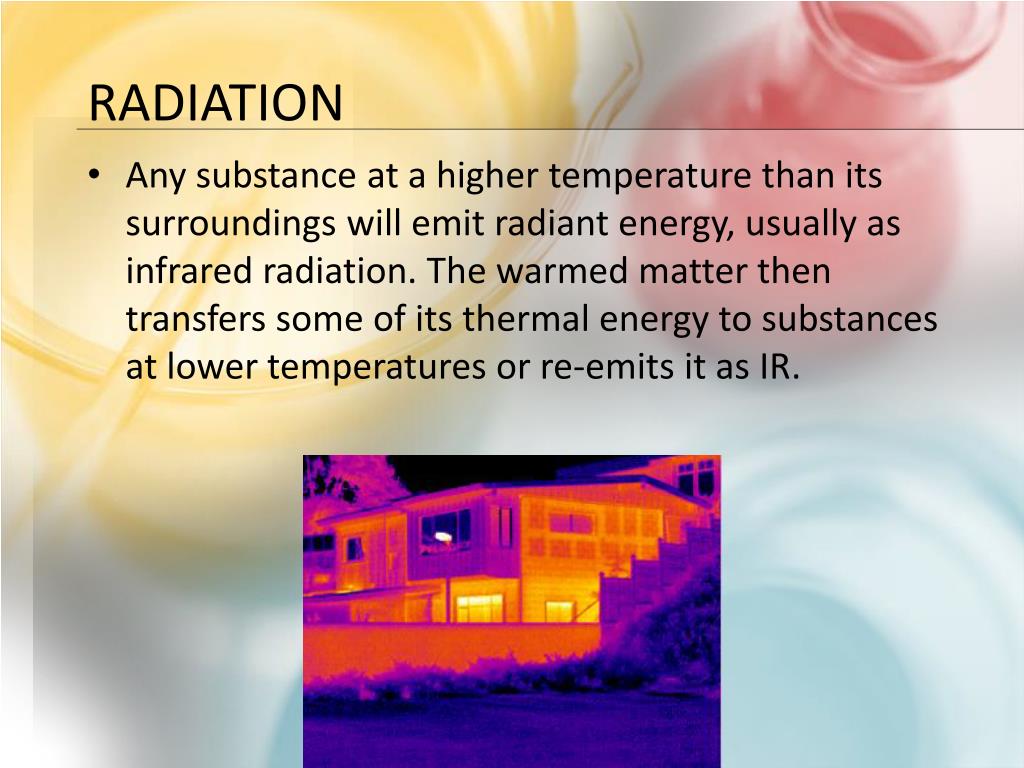 RADIATION

• Any substance at a higher temperature than its surroundings will emit radiant energy, usually as infrared radiation. The warmed matter then transfers some of its thermal energy to substances at lower temperatures or re-emits it as IR.